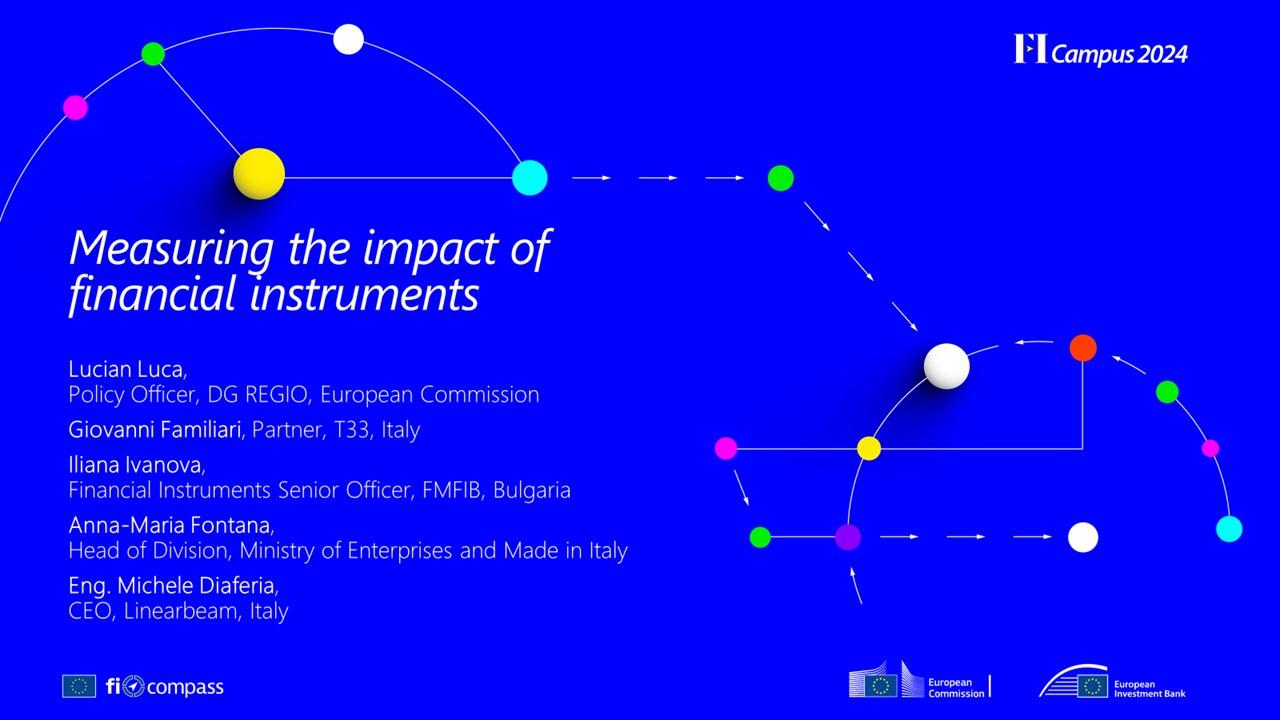 FI Campus 2024

Measuring the impact of financial instruments

Lucian Luca,
Policy Officer, DG REGIO, European Commission

Giovanni Familiari, Partner, T33, Italy

Iliana Ivanova,
Financial Instruments Senior Officer, FMFIB, Bulgaria

Anna-Maria Fontana,
Head of Division, Ministry of Enterprises and Made in Italy

Eng. Michele Diaferia,
CEO, Linearbeam, Italy

fi compass

European Commission

European Investment Bank